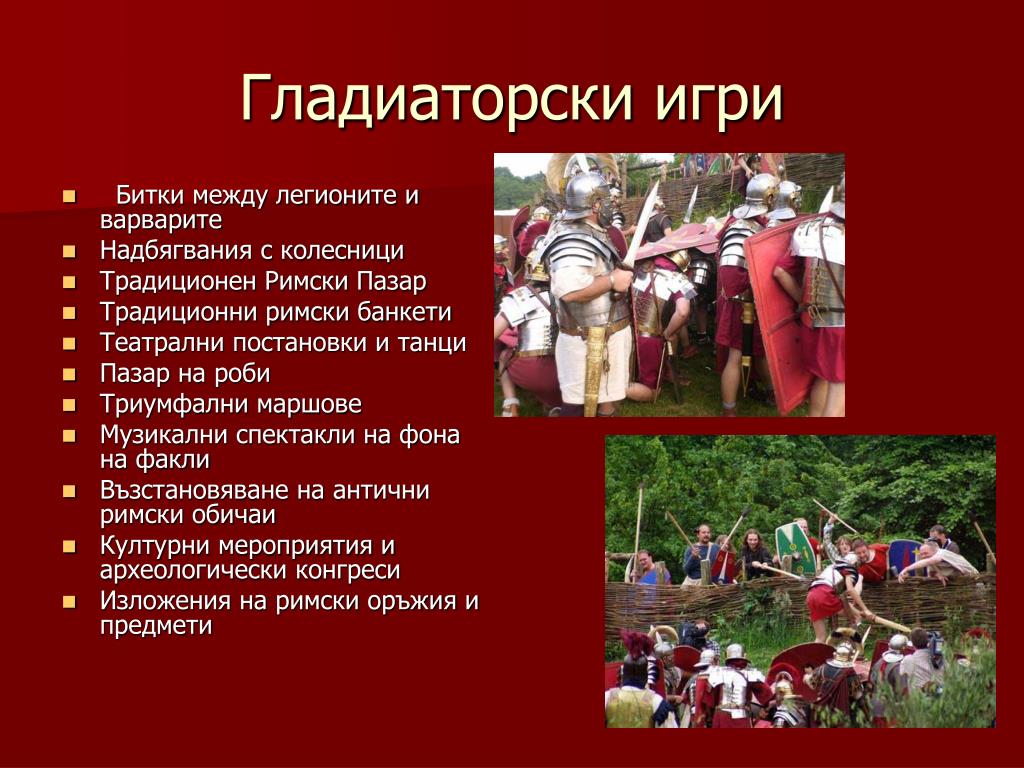 Гладиаторски игри

- Битки между легионите и варварите
- Надбягвания с колесници
- Традиционен Римски Пазар
- Традиционни римски банкети
- Театрални постановки и танци
- Пазар на роби
- Триумфални маршове
- Музикални спектакли на фона на факли
- Възстановяване на антични римски обичаи
- Културни мероприятия и археологически конгреси
- Изложения на римски оръжия и предмети